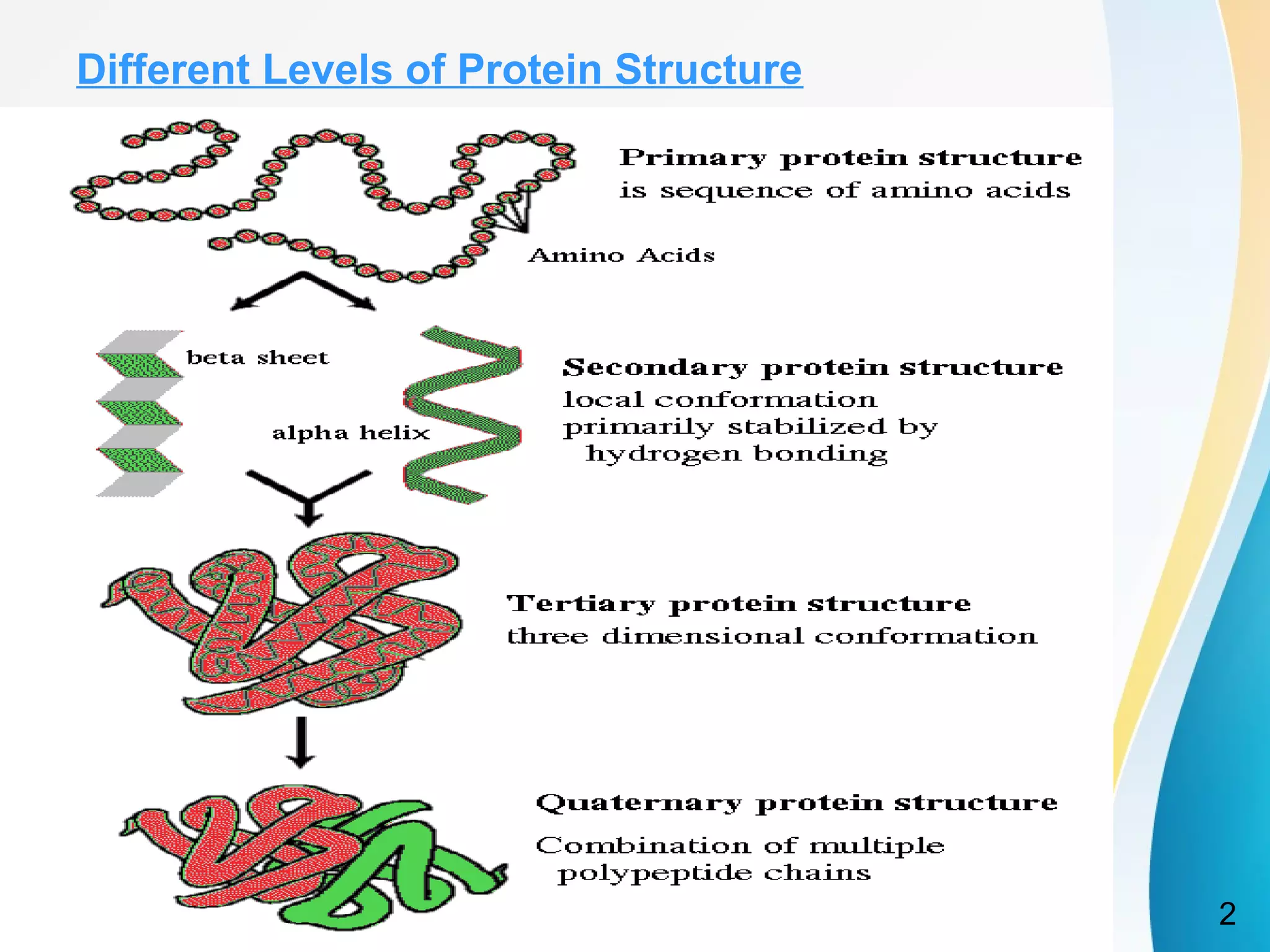 Different Levels of Protein Structure

Primary protein structure
is sequence of amino acids

Amino Acids

beta sheet

alpha helix

Secondary protein structure
local conformation primarily stabilized by hydrogen bonding

Tertiary protein structure
three dimensional conformation

Quaternary protein structure
Combination of multiple polypeptide chains

2